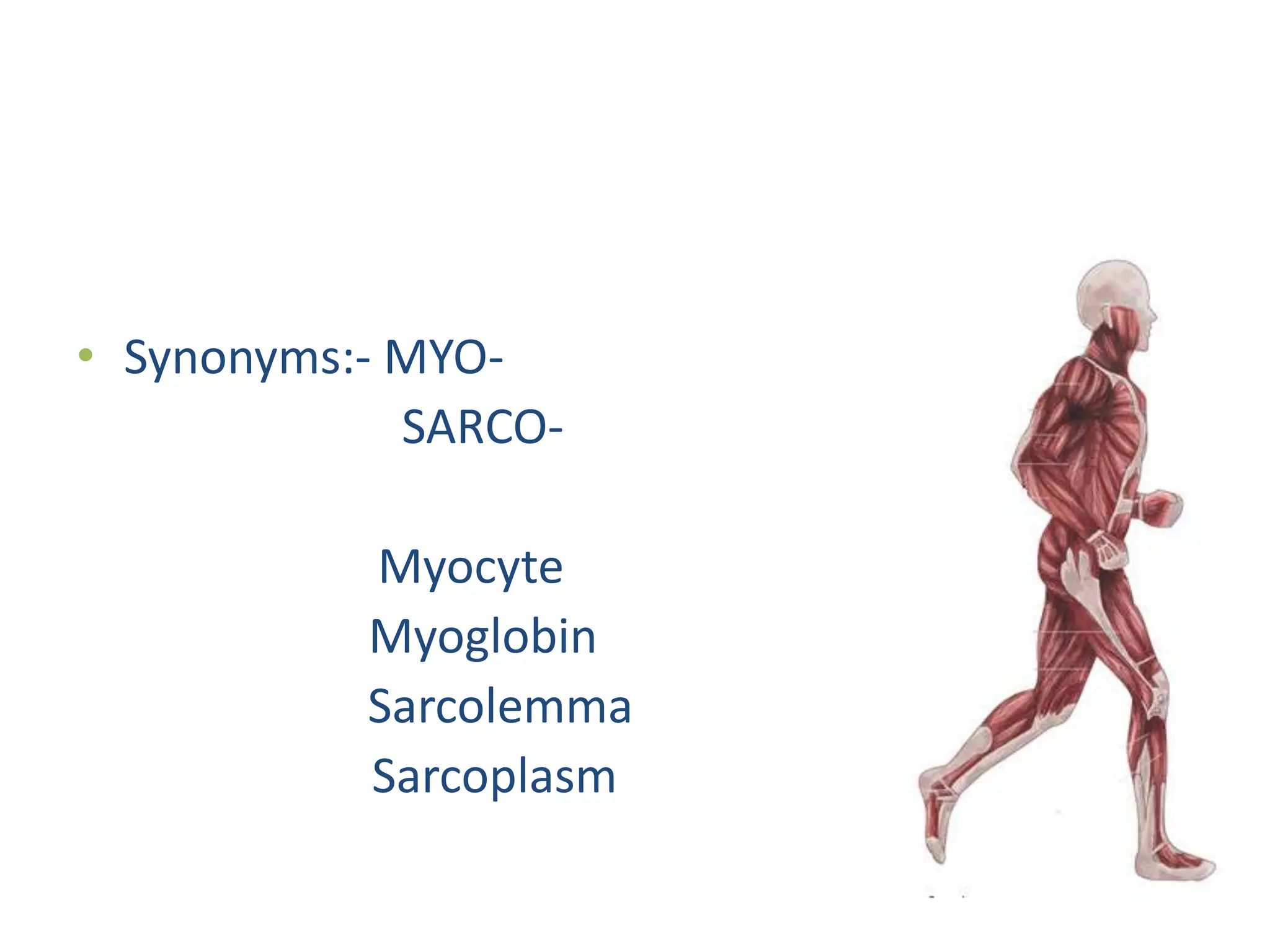 • Synonyms:- MYO-
SARCO-

Myocyte
Myoglobin
Sarcolemma
Sarcoplasm